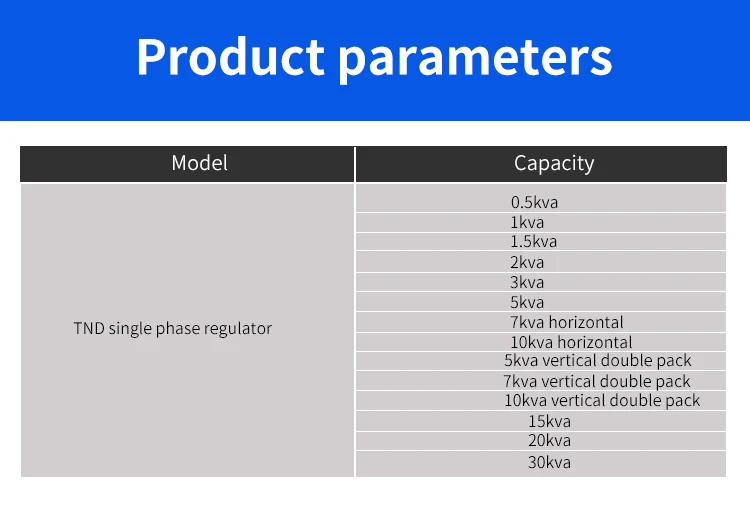 Product parameters

| Model | Capacity |
|---|---|
| TND single phase regulator | 0.5kva |
| | 1kva |
| | 1.5kva |
| | 2kva |
| | 3kva |
| | 5kva |
| | 7kva horizontal |
| | 10kva horizontal |
| | 5kva vertical double pack |
| | 7kva vertical double pack |
| | 10kva vertical double pack |
| | 15kva |
| | 20kva |
| | 30kva |